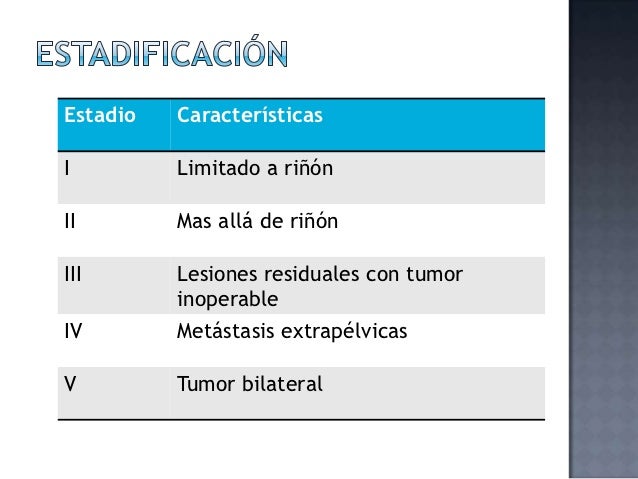 ESTADIFICACIÓN

| Estadio | Características |
|---|---|
| I | Limitado a riñón |
| II | Mas allá de riñón |
| III | Lesiones residuales con tumor inoperable |
| IV | Metástasis extrapélvicas |
| V | Tumor bilateral |